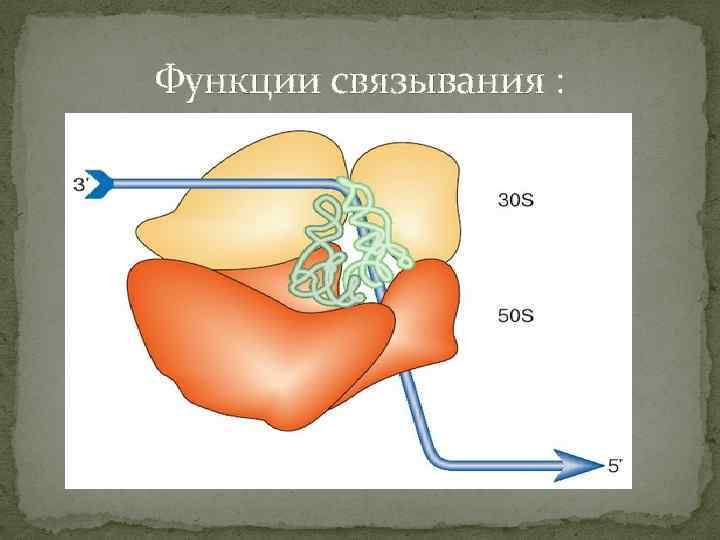 Функции связывания :

3'

30S

50S

5'